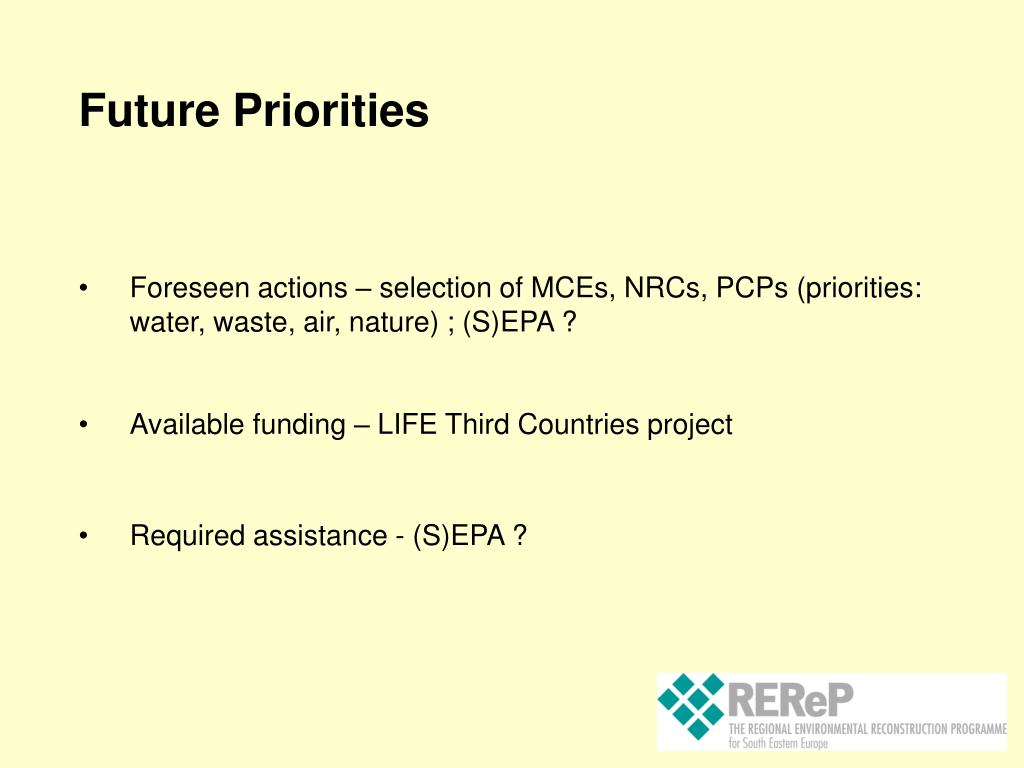 Future Priorities

• Foreseen actions – selection of MCEs, NRCs, PCPs (priorities: water, waste, air, nature) ; (S)EPA ?

• Available funding – LIFE Third Countries project

• Required assistance - (S)EPA ?

REReP
THE REGIONAL ENVIRONMENTAL RECONSTRUCTION PROGRAMME
for South Eastern Europe